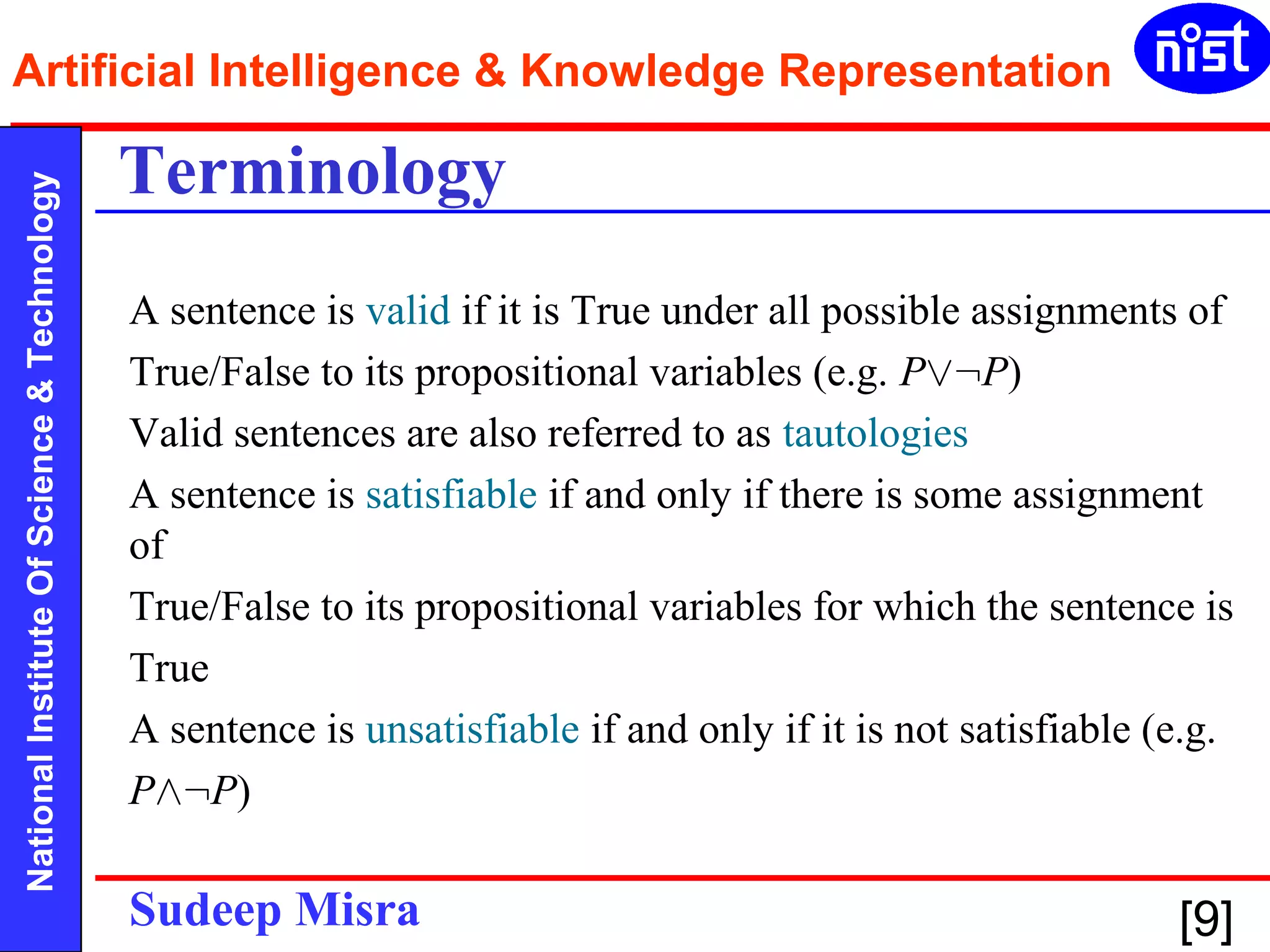 Artificial Intelligence & Knowledge Representation

nist

National Institute Of Science & Technology

Terminology

A sentence is valid if it is True under all possible assignments of True/False to its propositional variables (e.g. $P \vee \neg P$)

Valid sentences are also referred to as tautologies

A sentence is satisfiable if and only if there is some assignment of

True/False to its propositional variables for which the sentence is True

A sentence is unsatisfiable if and only if it is not satisfiable (e.g. $P \wedge \neg P$)

Sudeep Misra

[9]